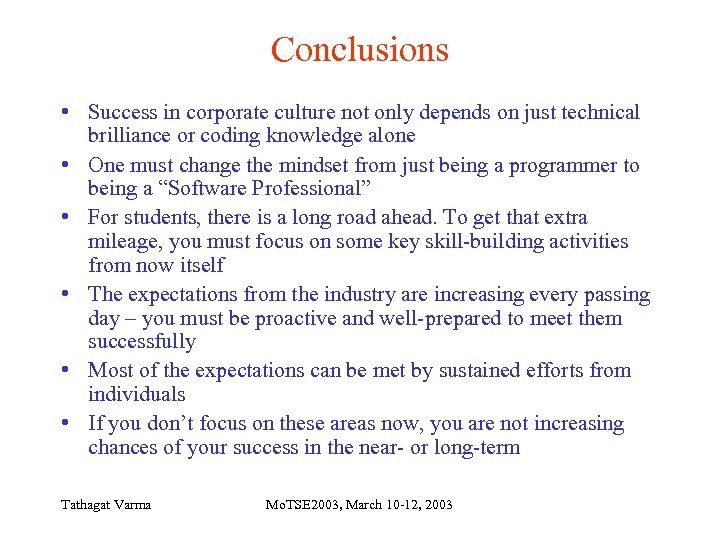 Conclusions

• Success in corporate culture not only depends on just technical brilliance or coding knowledge alone

• One must change the mindset from just being a programmer to being a “Software Professional”

• For students, there is a long road ahead. To get that extra mileage, you must focus on some key skill-building activities from now itself

• The expectations from the industry are increasing every passing day – you must be proactive and well-prepared to meet them successfully

• Most of the expectations can be met by sustained efforts from individuals

• If you don’t focus on these areas now, you are not increasing chances of your success in the near- or long-term

Tathagat Varma

MoTSE2003, March 10-12, 2003